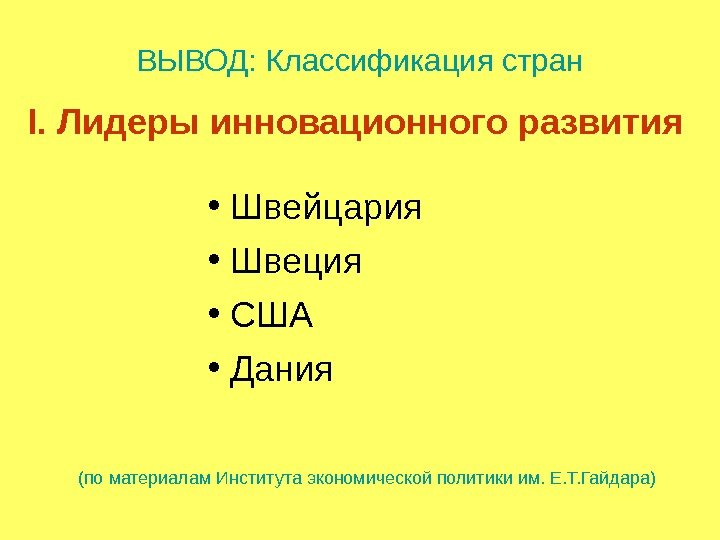 ВЫВОД: Классификация стран

I. Лидеры инновационного развития

• Швейцария
• Швеция
• США
• Дания

(по материалам Института экономической политики им. Е.Т.Гайдара)